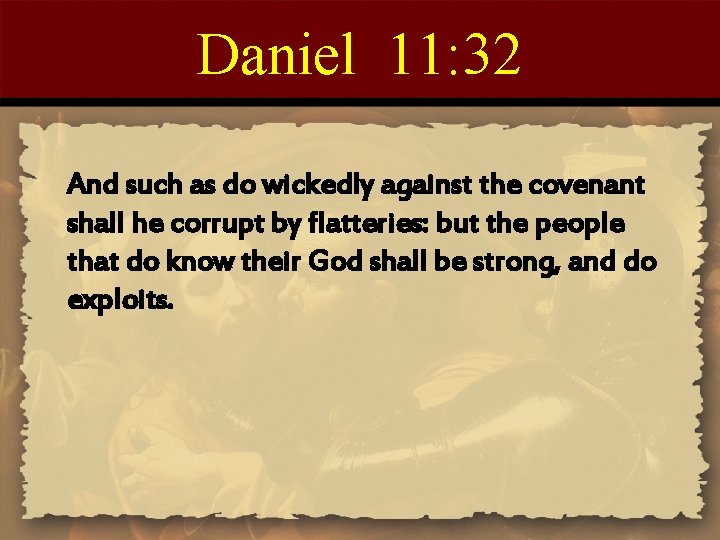 Daniel 11:32

And such as do wickedly against the covenant shall he corrupt by flatteries: but the people that do know their God shall be strong, and do exploits.